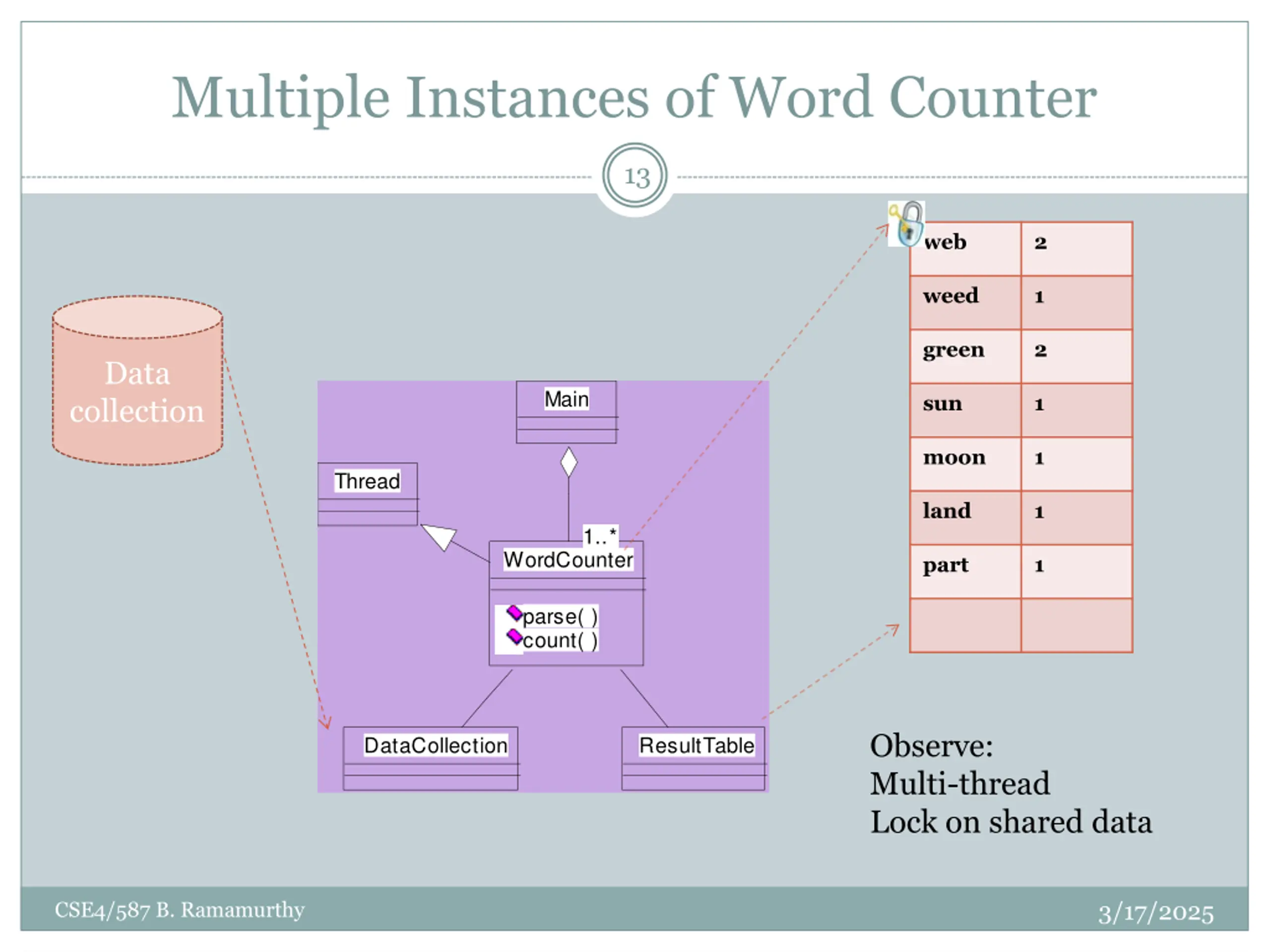 Multiple Instances of Word Counter

13

Data collection

Main

Thread

1..*

WordCounter

parse( )
count( )

DataCollection

ResultTable

| web | 2 |
|---|---|
| weed | 1 |
| green | 2 |
| sun | 1 |
| moon | 1 |
| land | 1 |
| part | 1 |
| | |

Observe:
Multi-thread
Lock on shared data

CSE4/587 B. Ramamurthy

3/17/2025